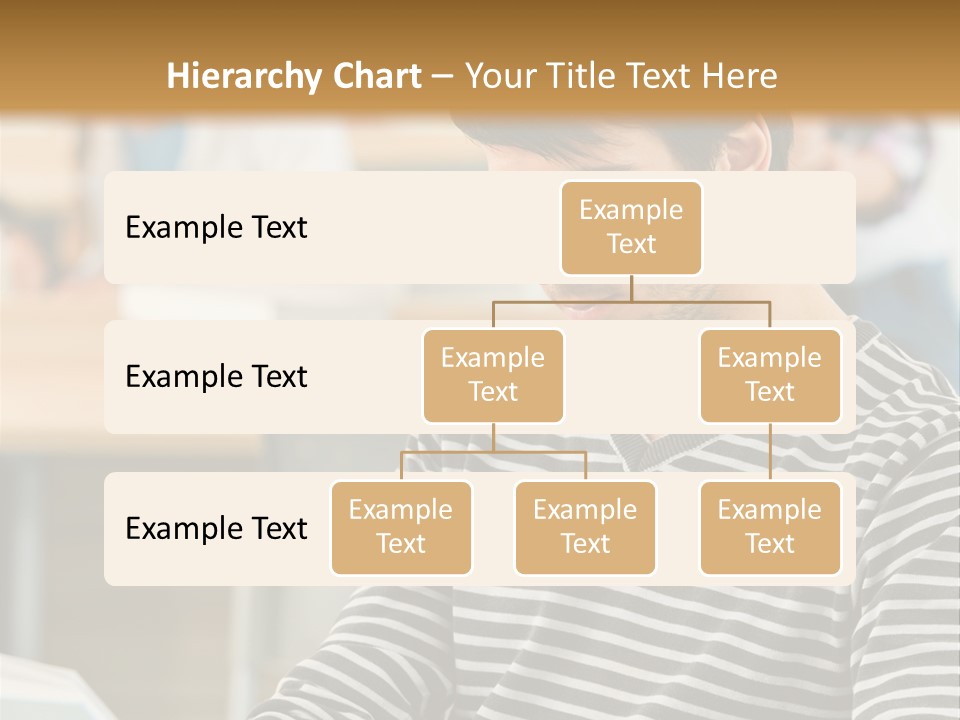 Hierarchy Chart – Your Title Text Here

Example Text

Example Text

Example Text

Example Text

Example Text

Example Text

Example Text

Example Text

Example Text